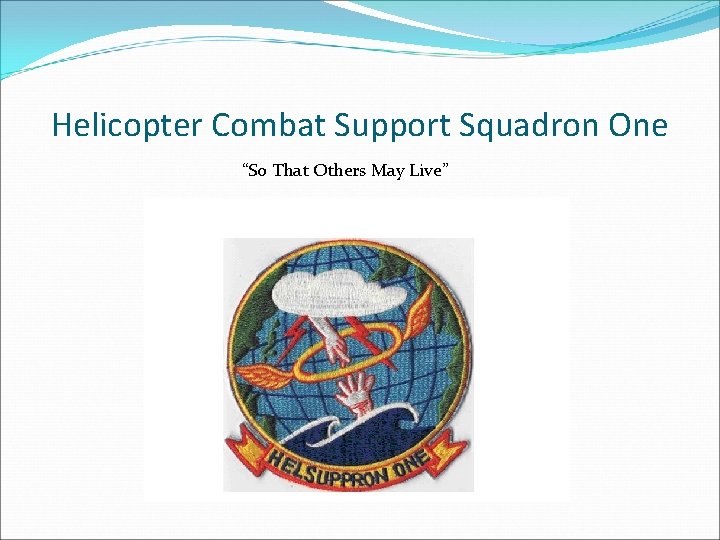 Helicopter Combat Support Squadron One

“So That Others May Live”

HELSUPPRON ONE